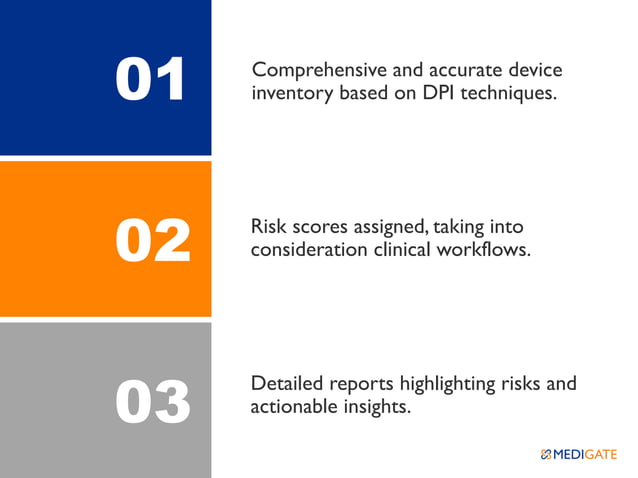 01

Comprehensive and accurate device inventory based on DPI techniques.

02

Risk scores assigned, taking into consideration clinical workflows.

03

Detailed reports highlighting risks and actionable insights.

MEDIGATE